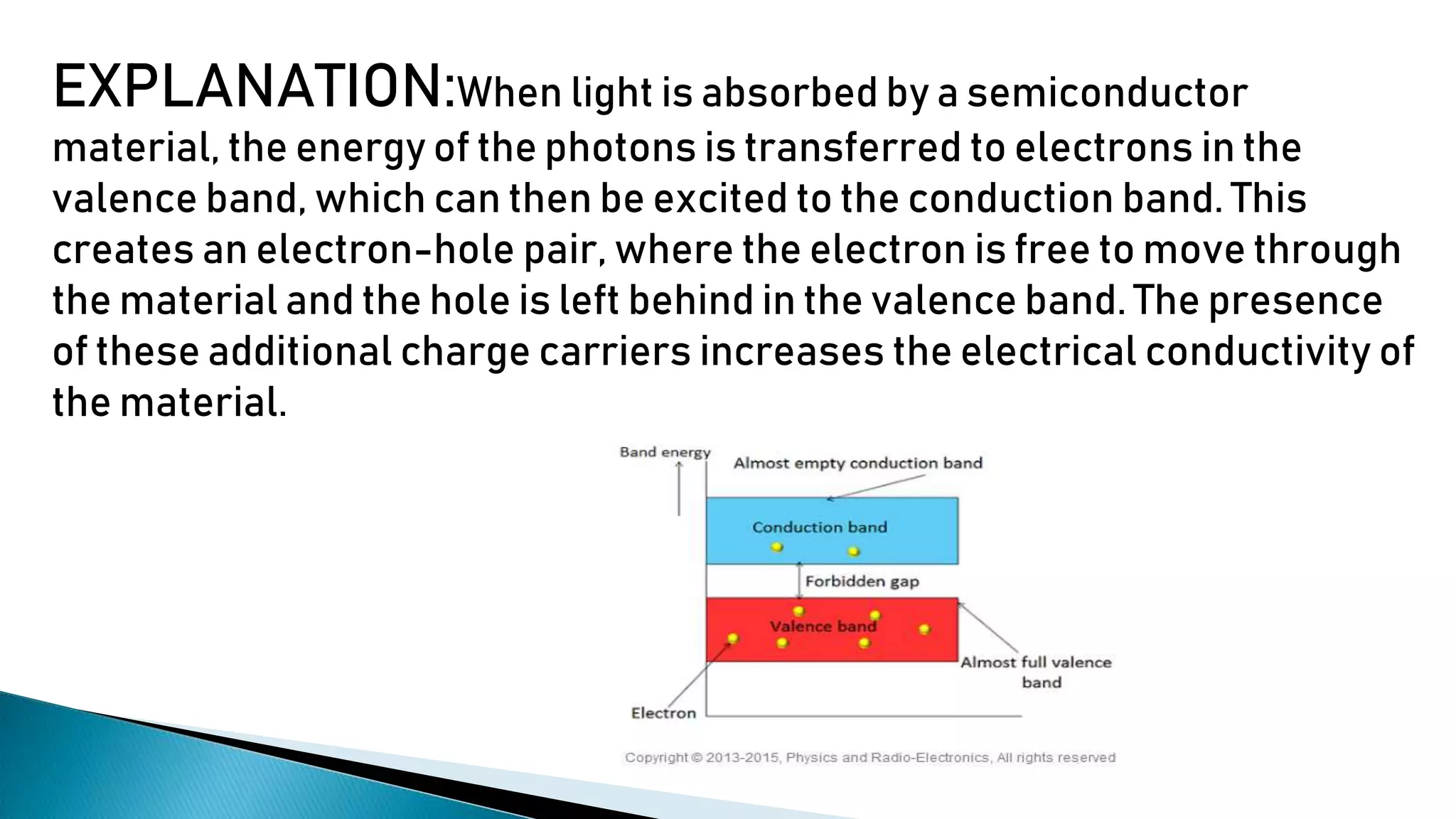 EXPLANATION:When light is absorbed by a semiconductor material, the energy of the photons is transferred to electrons in the valence band, which can then be excited to the conduction band. This creates an electron-hole pair, where the electron is free to move through the material and the hole is left behind in the valence band. The presence of these additional charge carriers increases the electrical conductivity of the material.

Band energy

Almost empty conduction band

Conduction band

Forbidden gap

Valence band

Almost full valence band

Electron

Copyright © 2013-2015, Physics and Radio-Electronics, All rights reserved